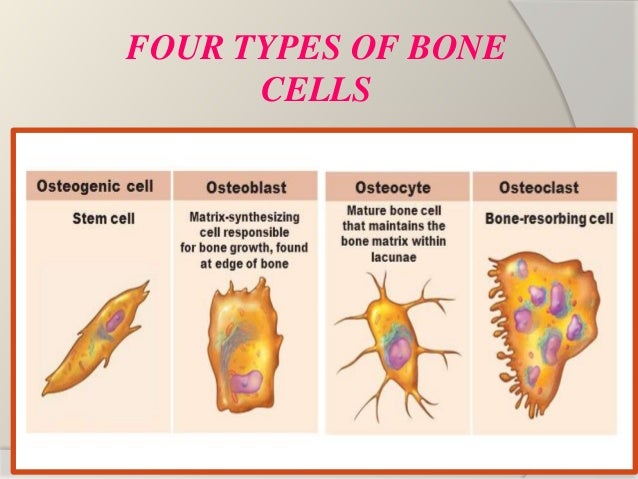 FOUR TYPES OF BONE CELLS

| Osteogenic cell | Osteoblast | Osteocyte | Osteoclast |
|---|---|---|---|
| Stem cell | Matrix-synthesizing cell responsible for bone growth, found at edge of bone | Mature bone cell that maintains the bone matrix within lacunae | Bone-resorbing cell |